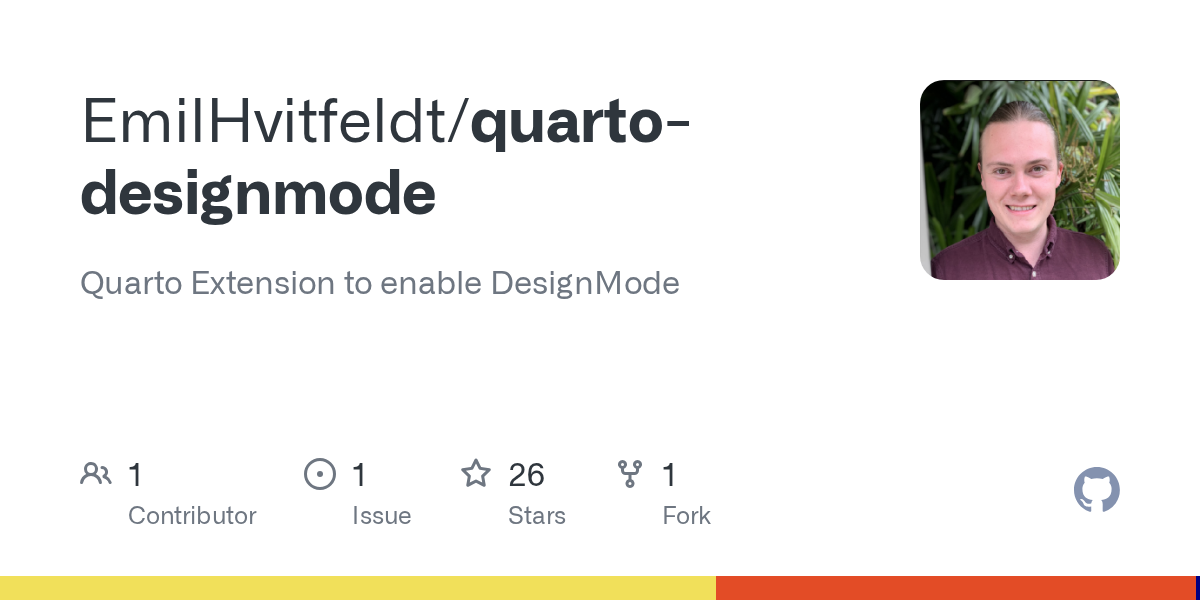 EmilHvitfeldt/quarto-designmode

Quarto Extension to enable DesignMode

1 Contributor

1 Issue

26 Stars

1 Fork